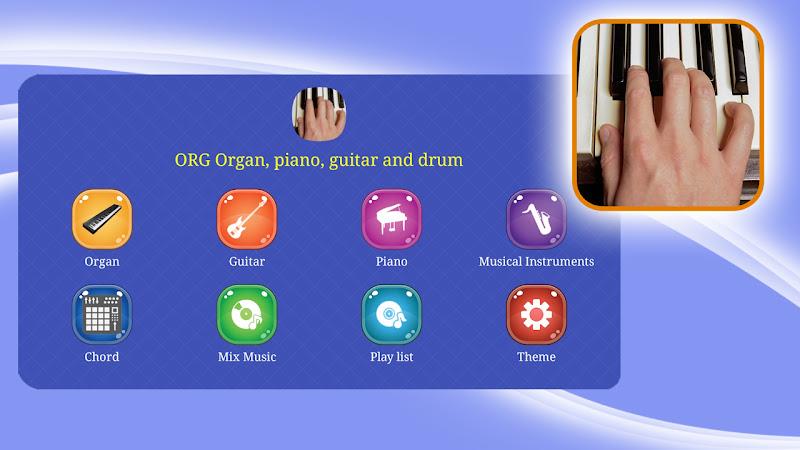 ORG Organ, piano, guitar and drum

Organ
Guitar
Piano
Musical Instruments
Chord
Mix Music
Play list
Theme